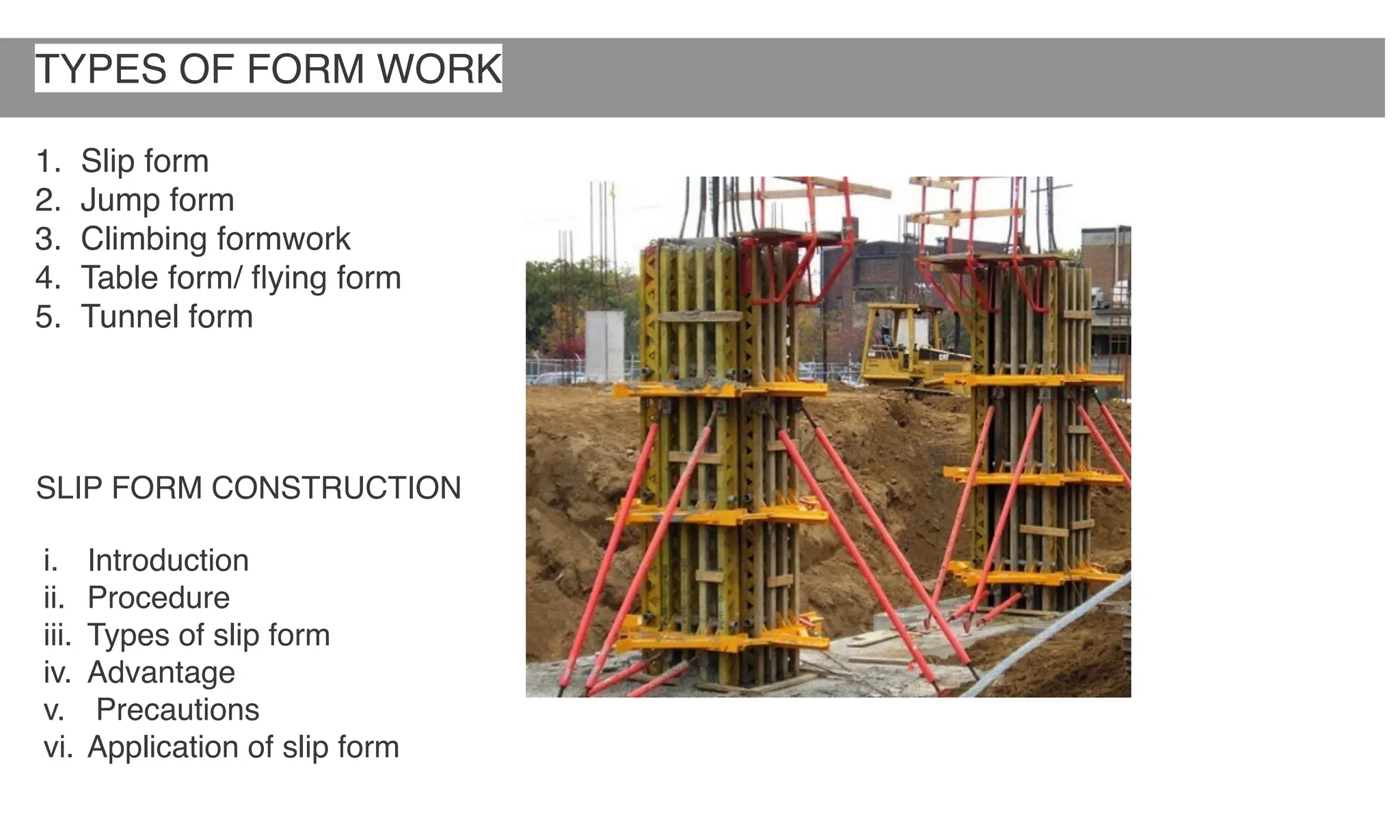 TYPES OF FORM WORK

1. Slip form
2. Jump form
3. Climbing formwork
4. Table form/ flying form
5. Tunnel form

SLIP FORM CONSTRUCTION

i. Introduction
ii. Procedure
iii. Types of slip form
iv. Advantage
v. Precautions
vi. Application of slip form